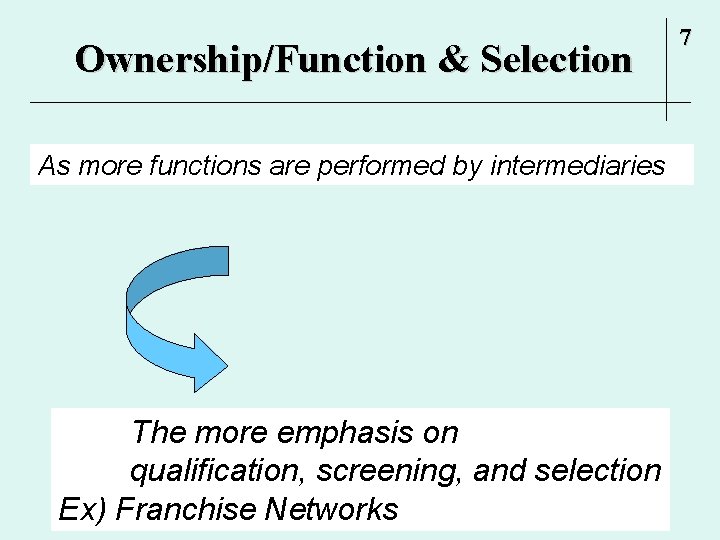 Ownership/Function & Selection

7

As more functions are performed by intermediaries

The more emphasis on qualification, screening, and selection

Ex) Franchise Networks